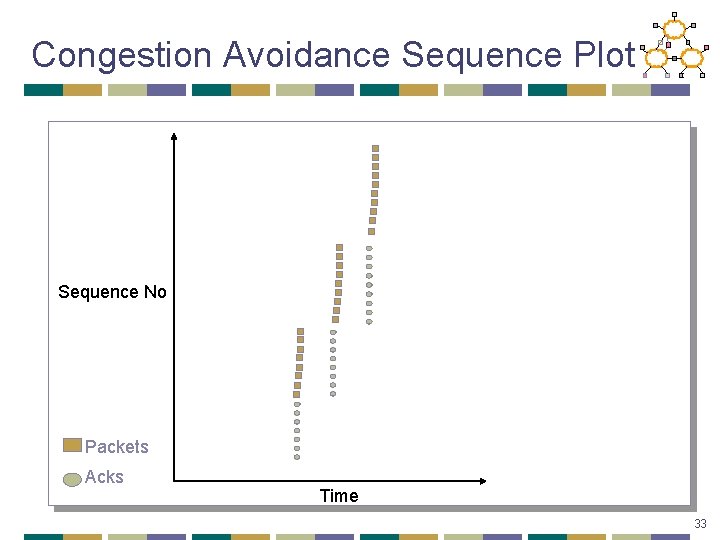 Congestion Avoidance Sequence Plot

Sequence No

Packets

Acks

Time

33